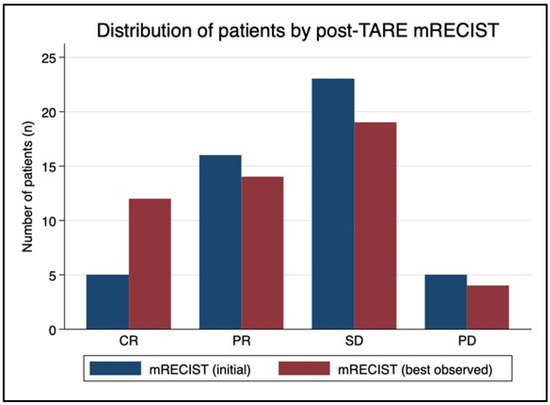 Distribution of patients by post-TARE mRECIST

Number of patients (n)

25
20
15
10
5
0

CR
PR
SD
PD

mRECIST (initial)
mRECIST (best observed)